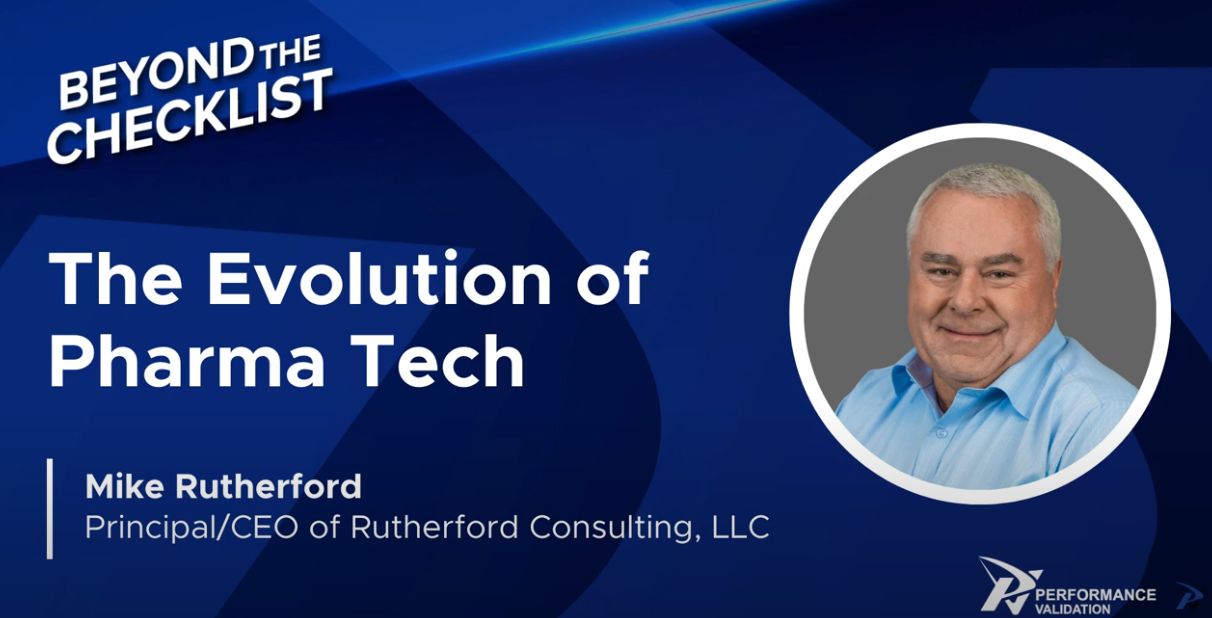 BEYOND THE CHECKLIST

The Evolution of Pharma Tech

Mike Rutherford
Principal/CEO of Rutherford Consulting, LLC

PERFORMANCE VALIDATION